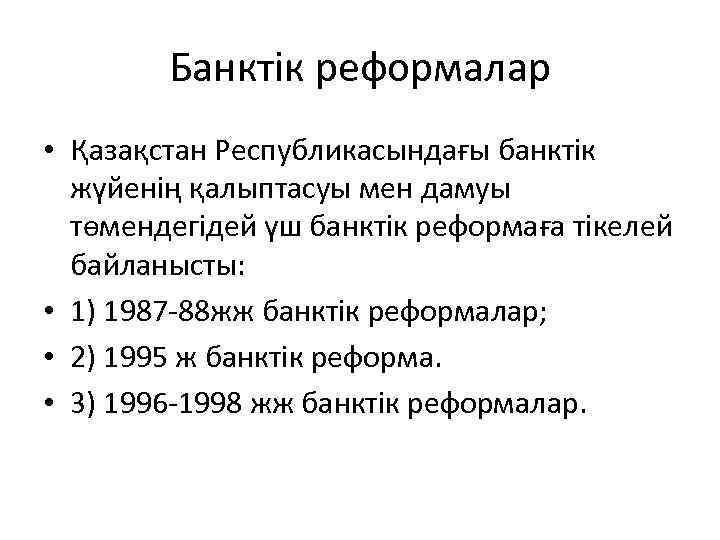 Банктік реформалар

• Қазақстан Республикасындағы банктік жүйенің қалыптасуы мен дамуы төмендегідей үш банктік реформаға тікелей байланысты:
• 1) 1987-88жж банктік реформалар;
• 2) 1995 ж банктік реформа.
• 3) 1996-1998 жж банктік реформалар.